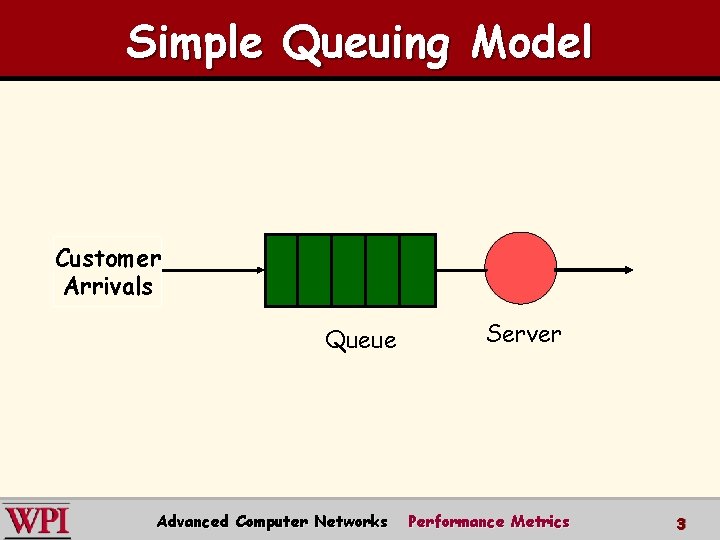 Simple Queuing Model

Customer Arrivals

Queue

Server

WPI

Advanced Computer Networks Performance Metrics

3